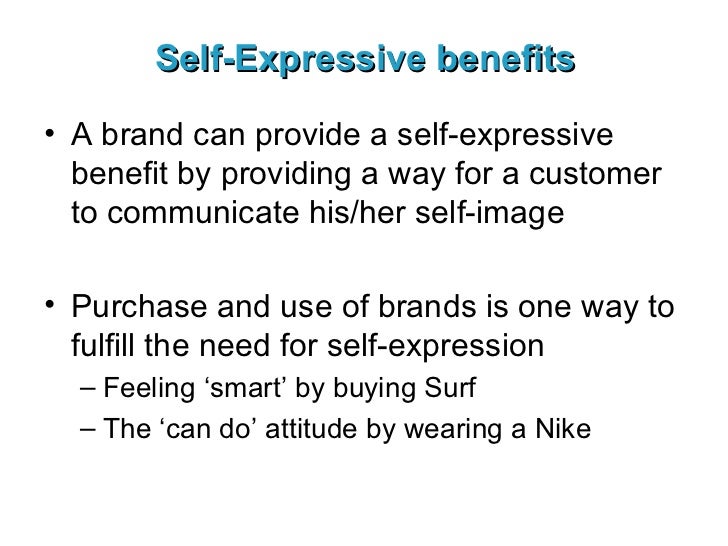 Self-Expressive benefits

• A brand can provide a self-expressive benefit by providing a way for a customer to communicate his/her self-image

• Purchase and use of brands is one way to fulfill the need for self-expression
– Feeling ‘smart’ by buying Surf
– The ‘can do’ attitude by wearing a Nike